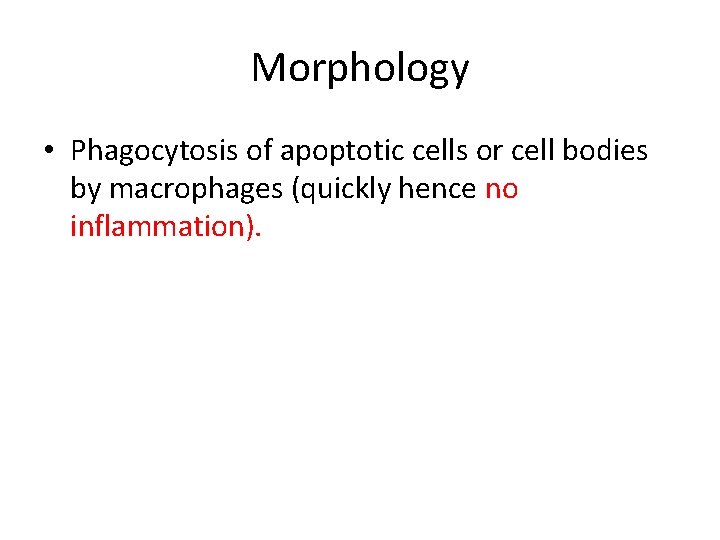 Morphology

• Phagocytosis of apoptotic cells or cell bodies by macrophages (quickly hence no inflammation).